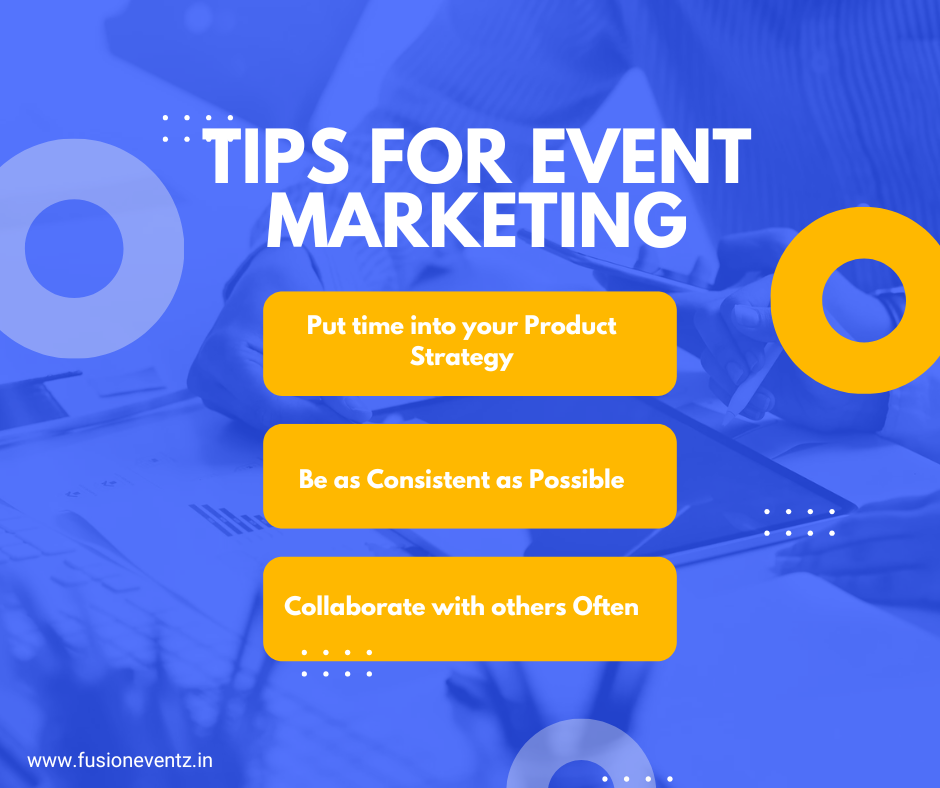 TIPS FOR EVENT MARKETING

Put time into your Product Strategy

Be as Consistent as Possible

Collaborate with others Often

www.fusioneventz.in